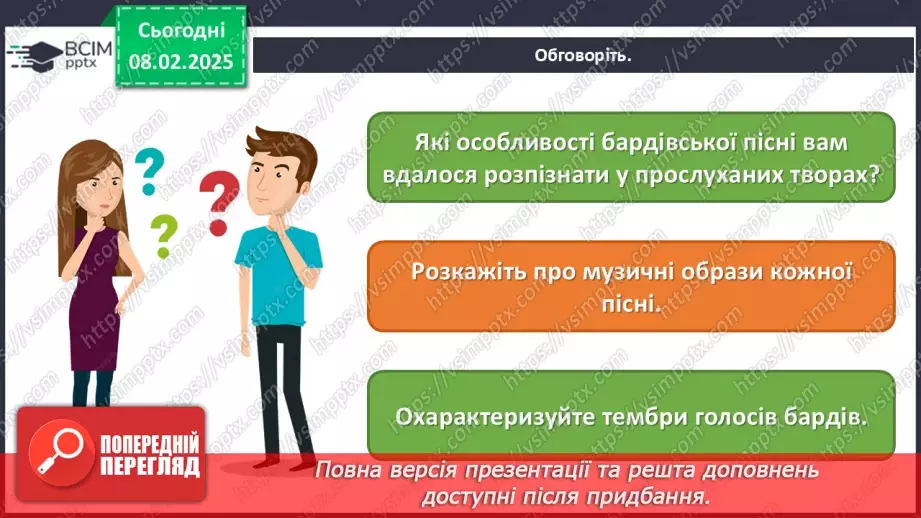 ВСІМ pptx

Сьогодні 08.02.2025

Обговоріть.

Які особливості бардівської пісні вам вдалося розпізнати у прослуханих творах?

Розкажіть про музичні образи кожної пісні.

Охарактеризуйте тембри голосів бардів.

ПОПЕРЕДНІЙ ПЕРЕГЛЯД

Повна версія презентації та решта доповнень доступні після придбання.

https://vsimpptx.com